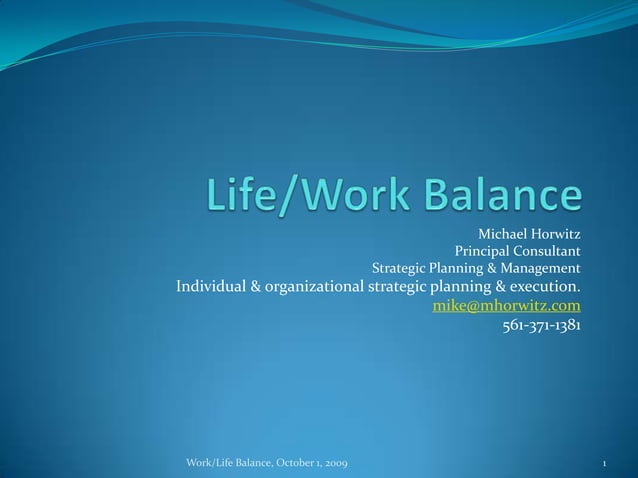 Life/Work Balance

Michael Horwitz
Principal Consultant
Strategic Planning & Management
Individual & organizational strategic planning & execution.
mike@mhorwitz.com
561-371-1381

Work/Life Balance, October 1, 2009

1